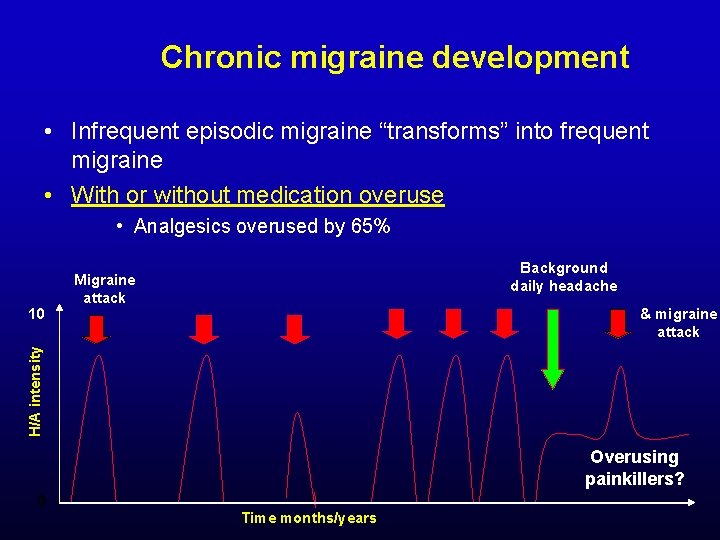 Chronic migraine development

• Infrequent episodic migraine “transforms” into frequent migraine

• With or without medication overuse

• Analgesics overused by 65%

Migraine attack

Background daily headache

& migraine attack

10

H/A intensity

0

Overusing painkillers?

Time months/years